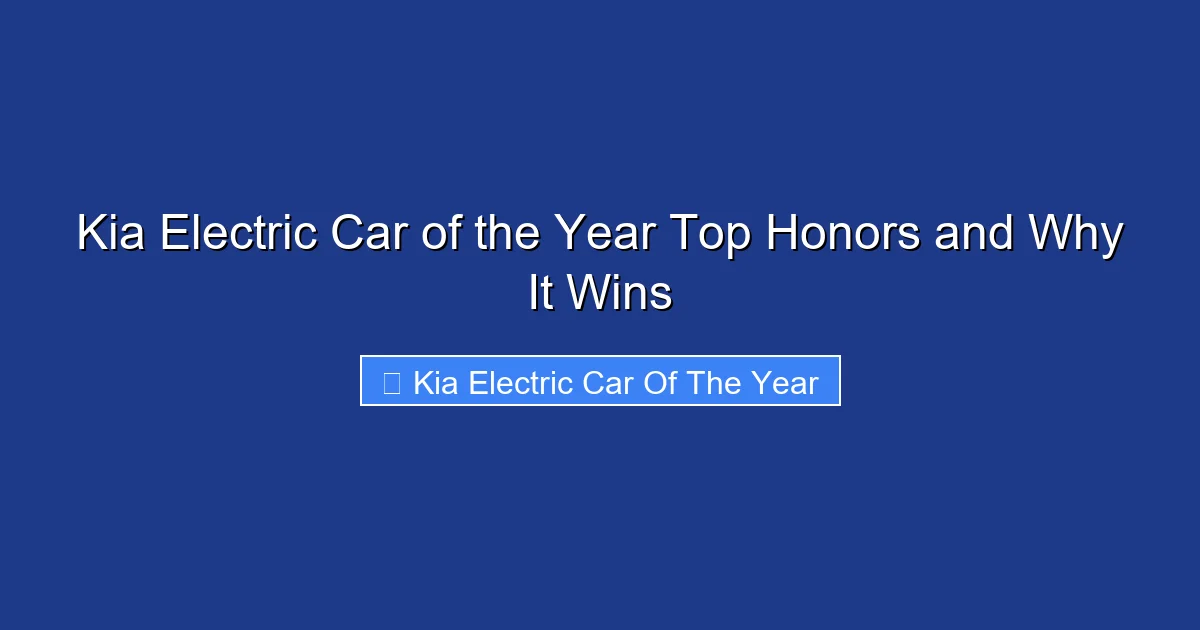 Kia Electric Car of the Year Top Honors and Why It Wins

Kia Electric Car Of The Year